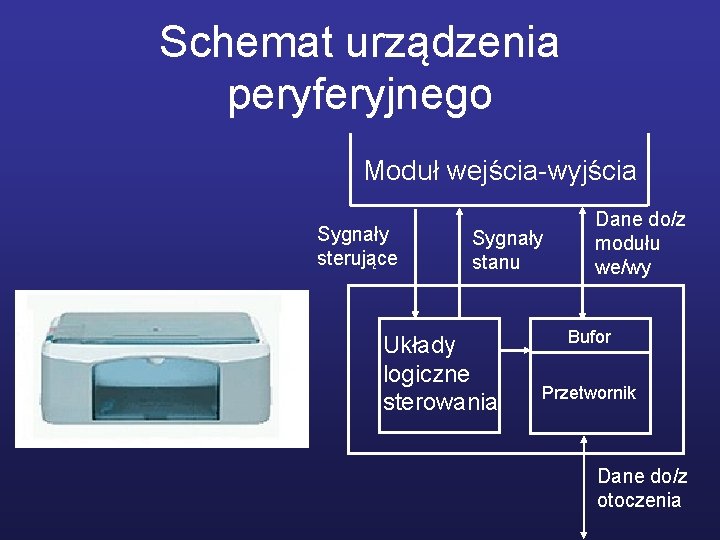 Schemat urządzenia peryferyjnego

Moduł wejścia-wyjścia

Sygnały sterujące

Sygnały stanu

Dane do/z modułu we/wy

Układy logiczne sterowania

Bufor

Przetwornik

Dane do/z otoczenia